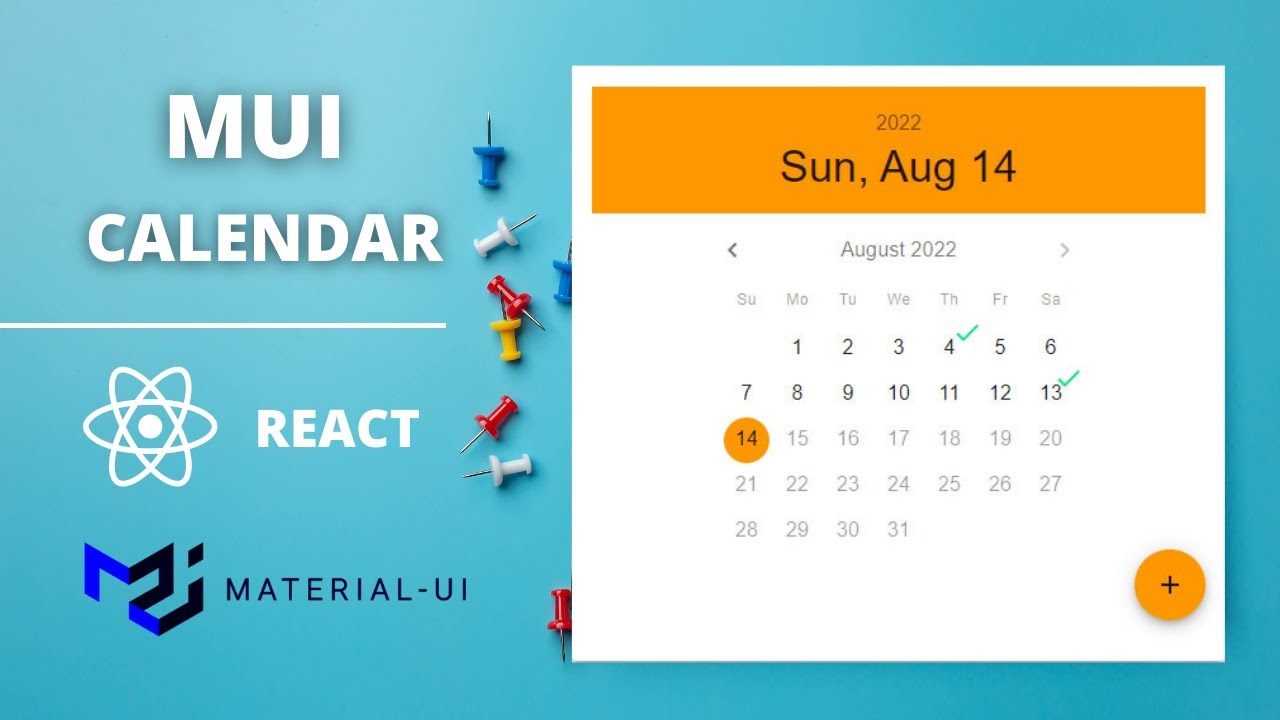 MUI
CALENDAR

REACT

MATERIAL-UI

2022
Sun, Aug 14

August 2022

| Su | Mo | Tu | We | Th | Fr | Sa |
|---|---|---|---|---|---|---|
| | 1 | 2 | 3 | 4 | 5 | 6 |
| 7 | 8 | 9 | 10 | 11 | 12 | 13 |
| 14 | 15 | 16 | 17 | 18 | 19 | 20 |
| 21 | 22 | 23 | 24 | 25 | 26 | 27 |
| 28 | 29 | 30 | 31 | | | |

+